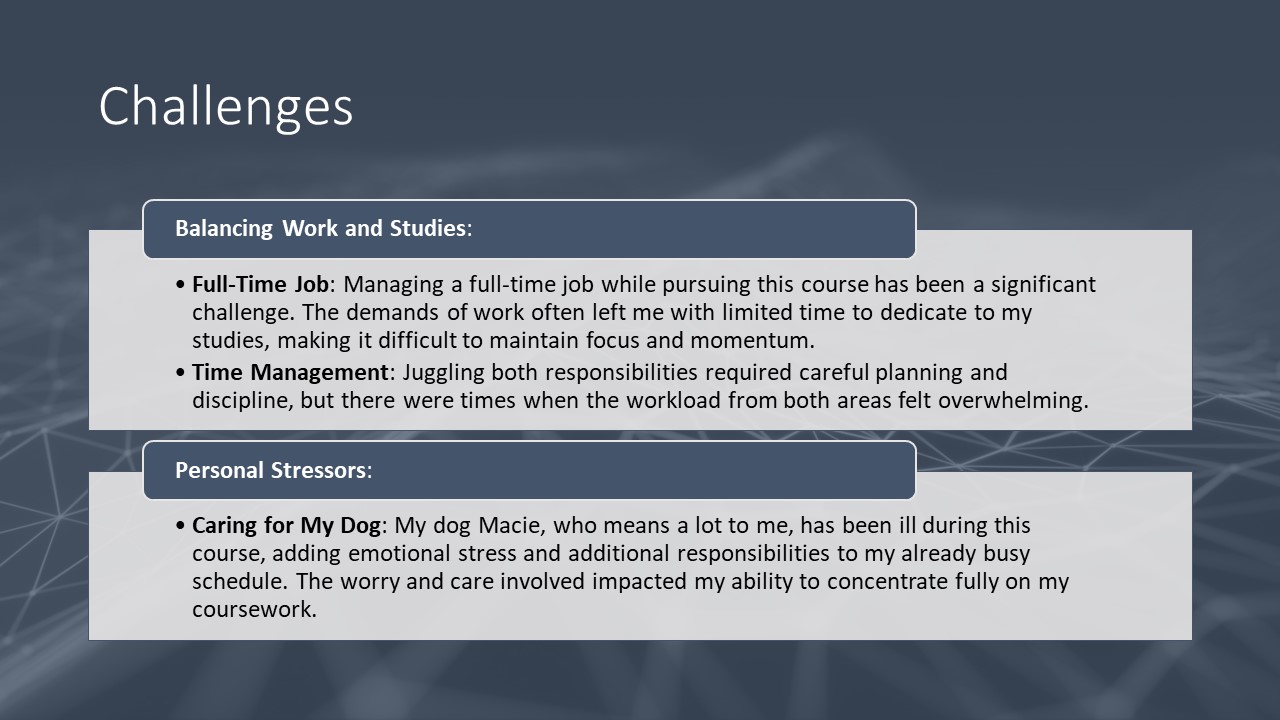 Challenges

Balancing Work and Studies:

• Full-Time Job: Managing a full-time job while pursuing this course has been a significant challenge. The demands of work often left me with limited time to dedicate to my studies, making it difficult to maintain focus and momentum.
• Time Management: Juggling both responsibilities required careful planning and discipline, but there were times when the workload from both areas felt overwhelming.

Personal Stressors:

• Caring for My Dog: My dog Macie, who means a lot to me, has been ill during this course, adding emotional stress and additional responsibilities to my already busy schedule. The worry and care involved impacted my ability to concentrate fully on my coursework.